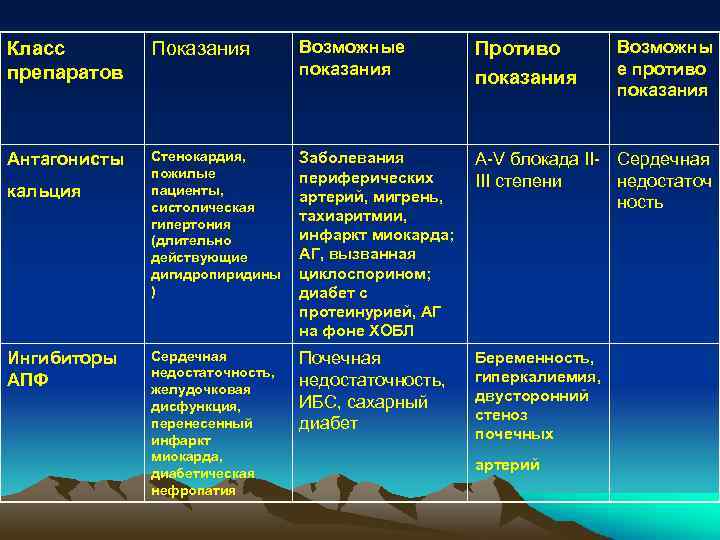 | Класс препаратов | Показания | Возможные показания | Противо показания | Возможны е противо показания |
|---|---|---|---|---|
| Антагонисты кальция | Стенокардия, пожилые пациенты, систолическая гипертония (длительно действующие дигидропиридины ) | Заболевания периферических артерий, мигрень, тахиаритмии, инфаркт миокарда; АГ, вызванная циклоспорином; диабет с протеинурией, АГ на фоне ХОБЛ | A-V блокада II-III степени | Сердечная недостаточ ность |
| Ингибиторы АПФ | Сердечная недостаточность, желудочковая дисфункция, перенесенный инфаркт миокарда, диабетическая нефропатия | Почечная недостаточность, ИБС, сахарный диабет | Беременность, гиперкалиемия, двусторонний стеноз почечных артерий | |